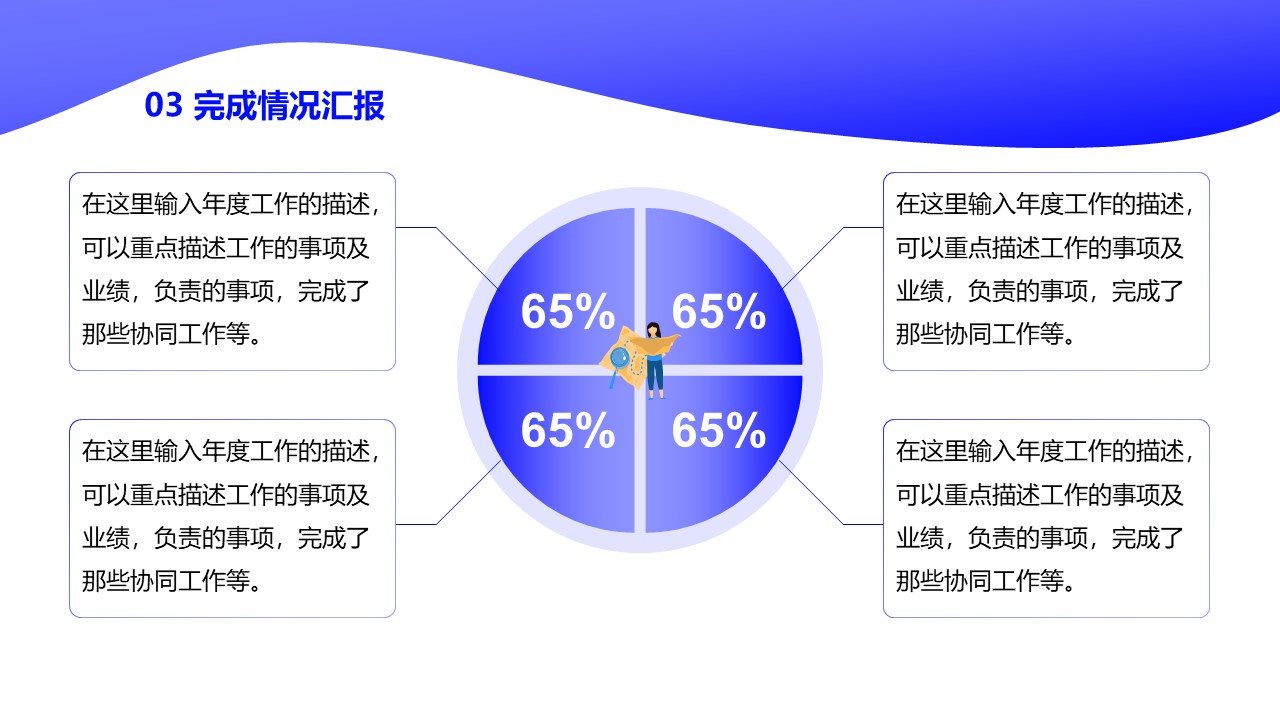 03 完成情况汇报

在这里输入年度工作的描述，可以重点描述工作的事项及业绩，负责的事项，完成了那些协同工作等。

在这里输入年度工作的描述，可以重点描述工作的事项及业绩，负责的事项，完成了那些协同工作等。

65%

65%

65%

65%

在这里输入年度工作的描述，可以重点描述工作的事项及业绩，负责的事项，完成了那些协同工作等。

在这里输入年度工作的描述，可以重点描述工作的事项及业绩，负责的事项，完成了那些协同工作等。